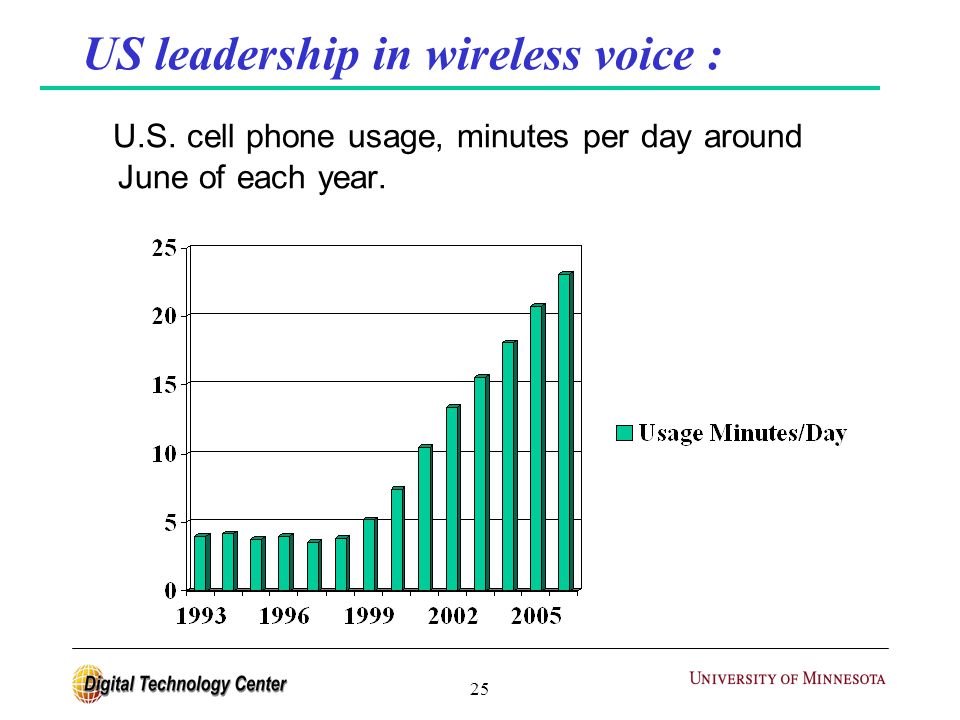 US leadership in wireless voice :

U.S. cell phone usage, minutes per day around June of each year.

25
20
15
10
5
0
1993 1996 1999 2002 2005

Usage Minutes/Day

Digital Technology Center

25

UNIVERSITY OF MINNESOTA